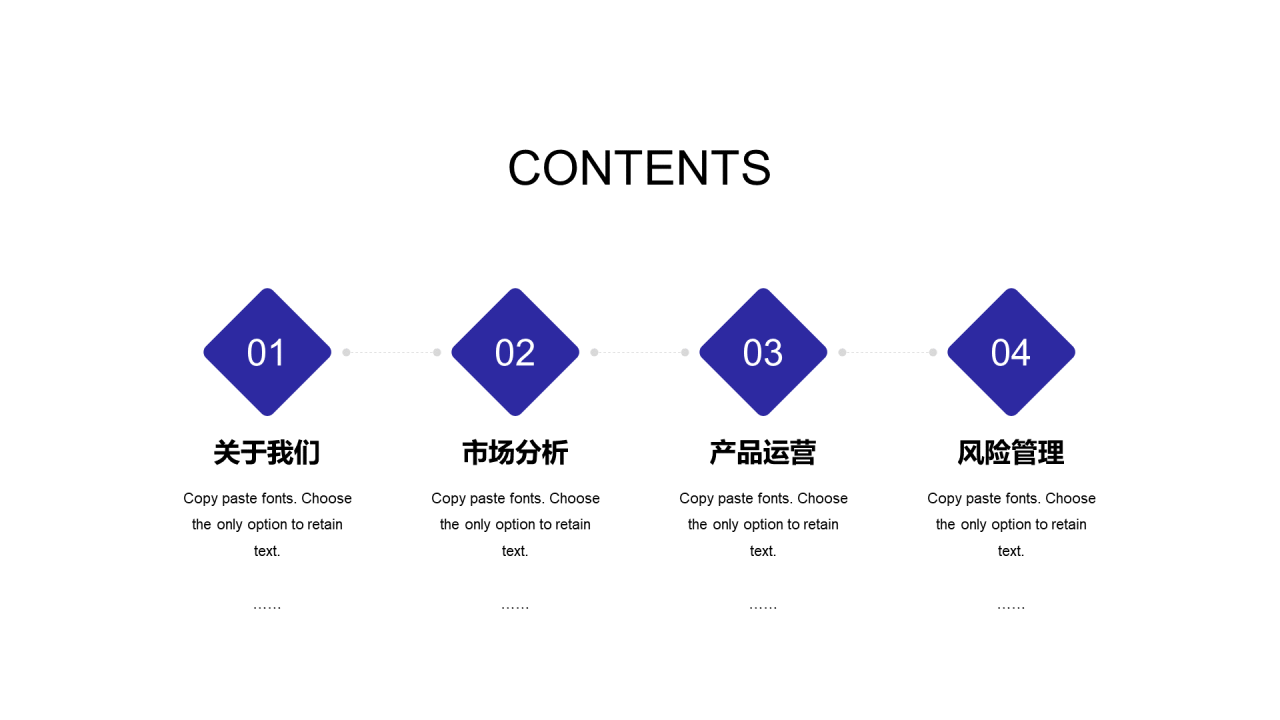 CONTENTS

01

关于我们

Copy paste fonts. Choose the only option to retain text.

……

02

市场分析

Copy paste fonts. Choose the only option to retain text.

……

03

产品运营

Copy paste fonts. Choose the only option to retain text.

……

04

风险管理

Copy paste fonts. Choose the only option to retain text.

……